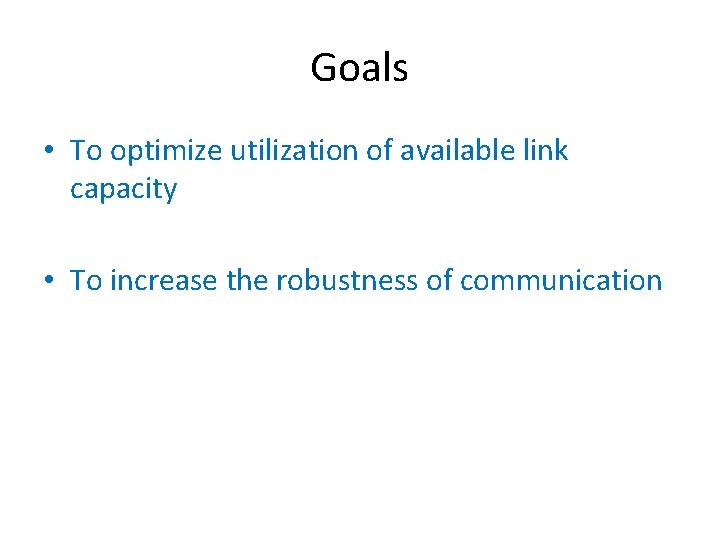 Goals

• To optimize utilization of available link capacity

• To increase the robustness of communication